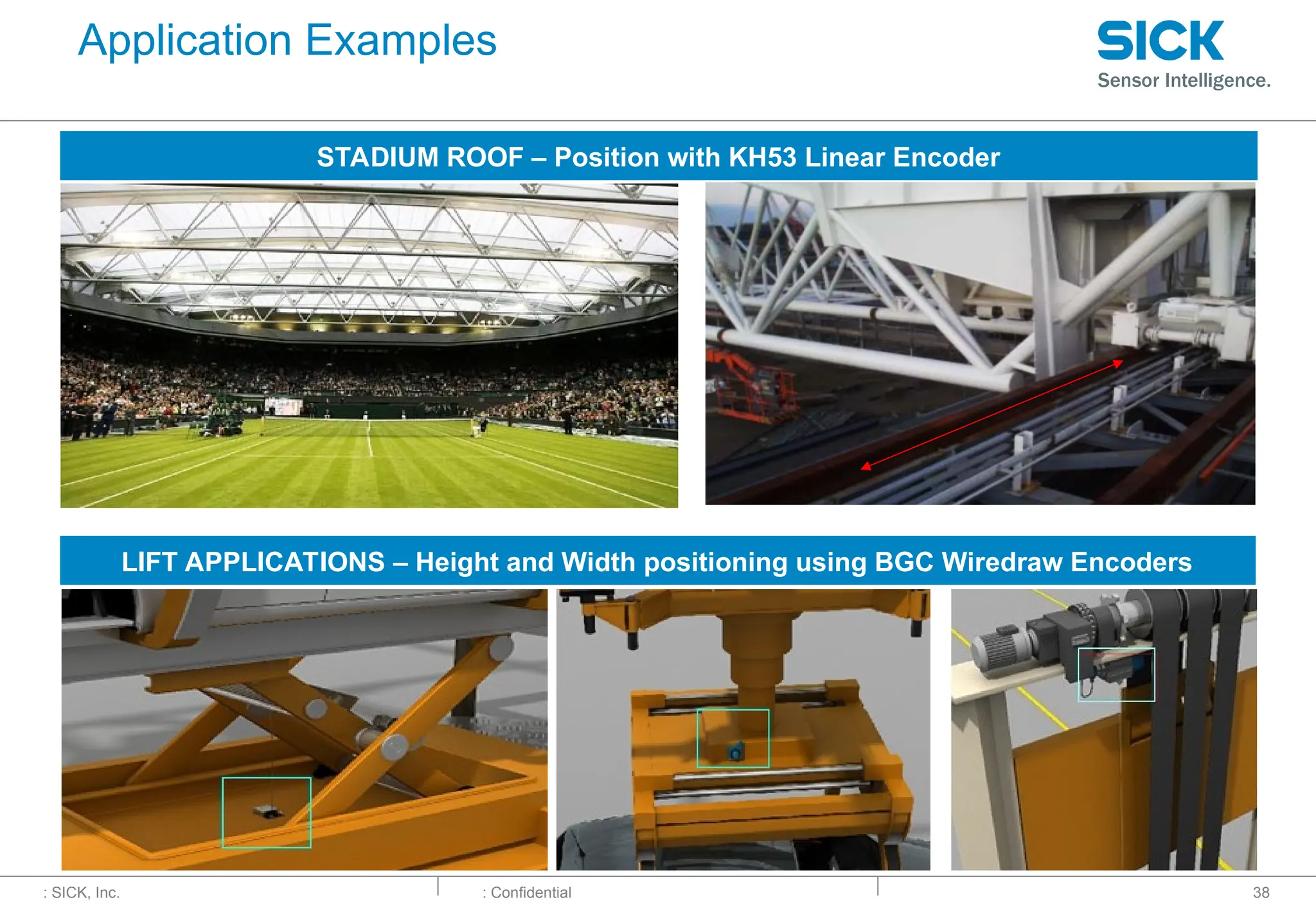 Application Examples

SICK
Sensor Intelligence.

STADIUM ROOF – Position with KH53 Linear Encoder

LIFT APPLICATIONS – Height and Width positioning using BGC Wiredraw Encoders

: SICK, Inc.

: Confidential

38